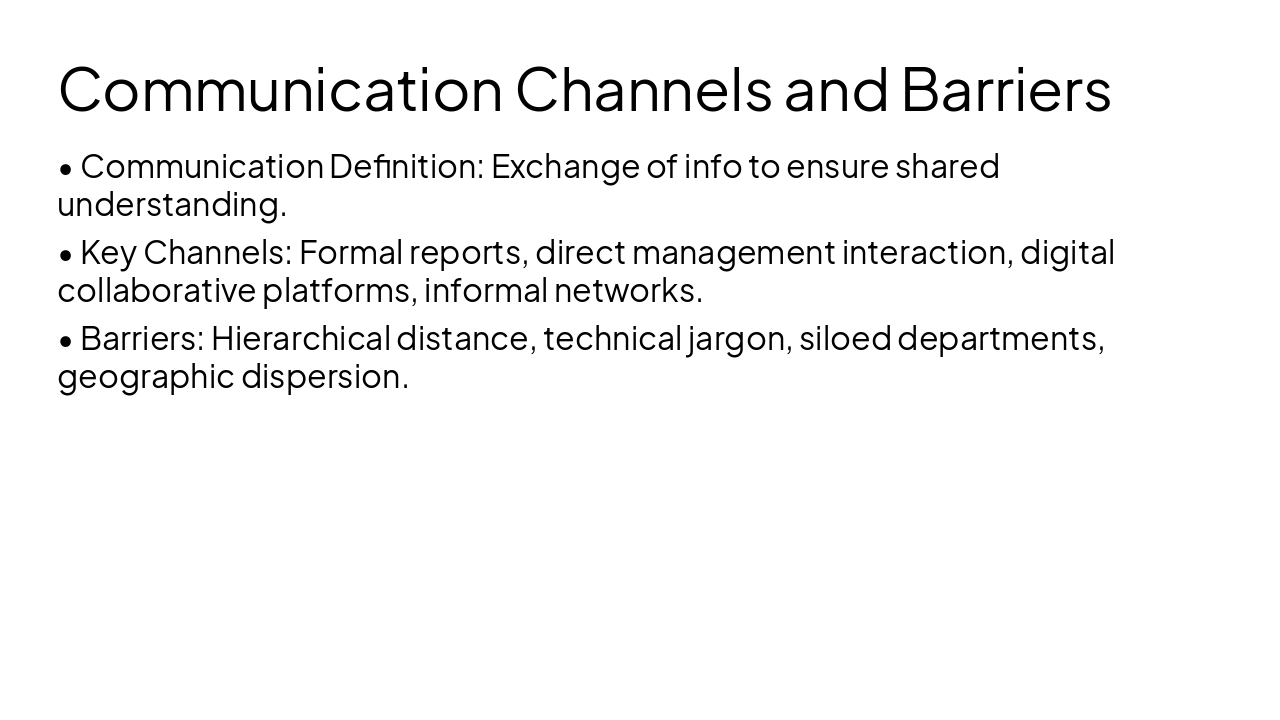 Communication Channels and Barriers

• Communication Definition: Exchange of info to ensure shared understanding.

• Key Channels: Formal reports, direct management interaction, digital collaborative platforms, informal networks.

• Barriers: Hierarchical distance, technical jargon, siloed departments, geographic dispersion.